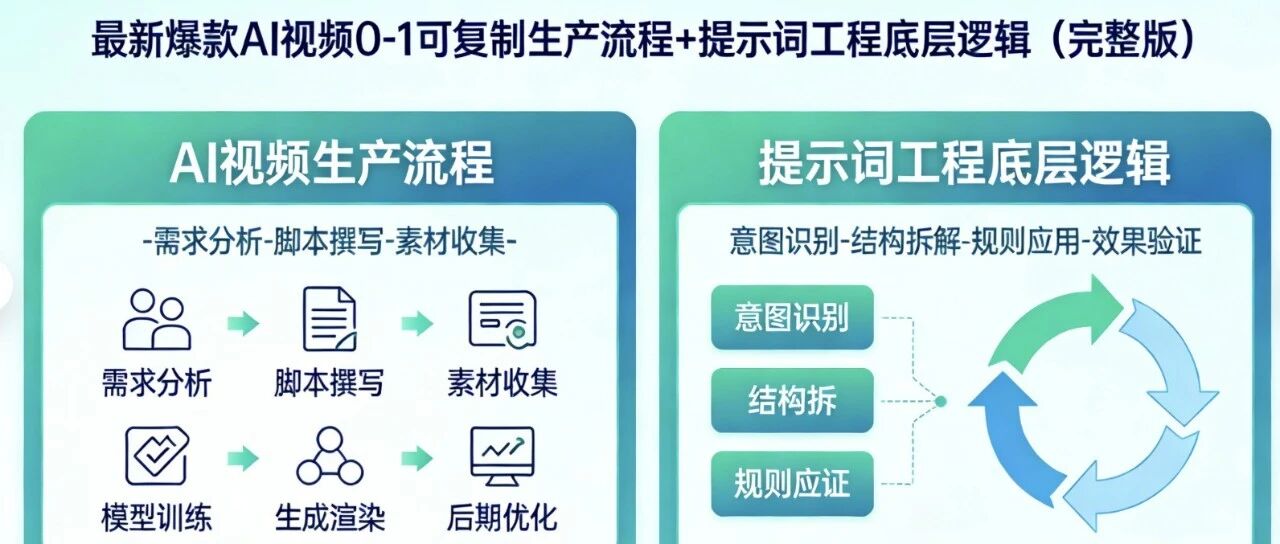 最新爆款AI视频0-1可复制生产流程+提示词工程底层逻辑（完整版）

AI视频生产流程

-需求分析-脚本撰写-素材收集-

需求分析

脚本撰写

素材收集

模型训练

生成渲染

后期优化

提示词工程底层逻辑

意图识别-结构拆解-规则应用-效果验证

意图识别

结构拆

规则应证